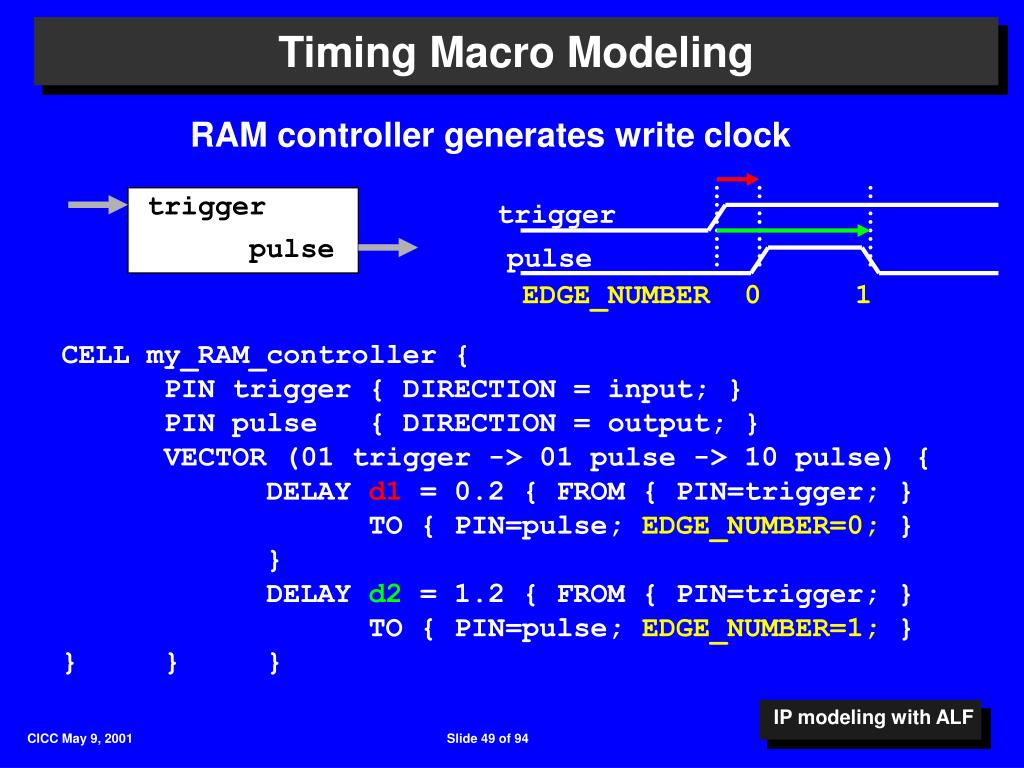 Timing Macro Modeling

RAM controller generates write clock

trigger
pulse

trigger
pulse
EDGE_NUMBER 0 1

CELL my_RAM_controller {
PIN trigger { DIRECTION = input; }
PIN pulse { DIRECTION = output; }
VECTOR (01 trigger -> 01 pulse -> 10 pulse) {
DELAY d1 = 0.2 { FROM { PIN=trigger; }
TO { PIN=pulse; EDGE_NUMBER=0; }
}
DELAY d2 = 1.2 { FROM { PIN=trigger; }
TO { PIN=pulse; EDGE_NUMBER=1; }
} } }

IP modeling with ALF

CICC May 9, 2001

Slide 49 of 94